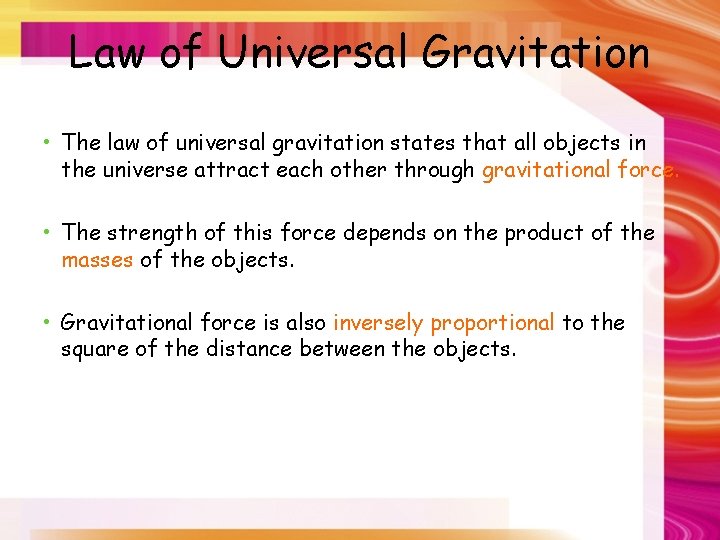 Law of Universal Gravitation

• The law of universal gravitation states that all objects in the universe attract each other through gravitational force.

• The strength of this force depends on the product of the masses of the objects.

• Gravitational force is also inversely proportional to the square of the distance between the objects.